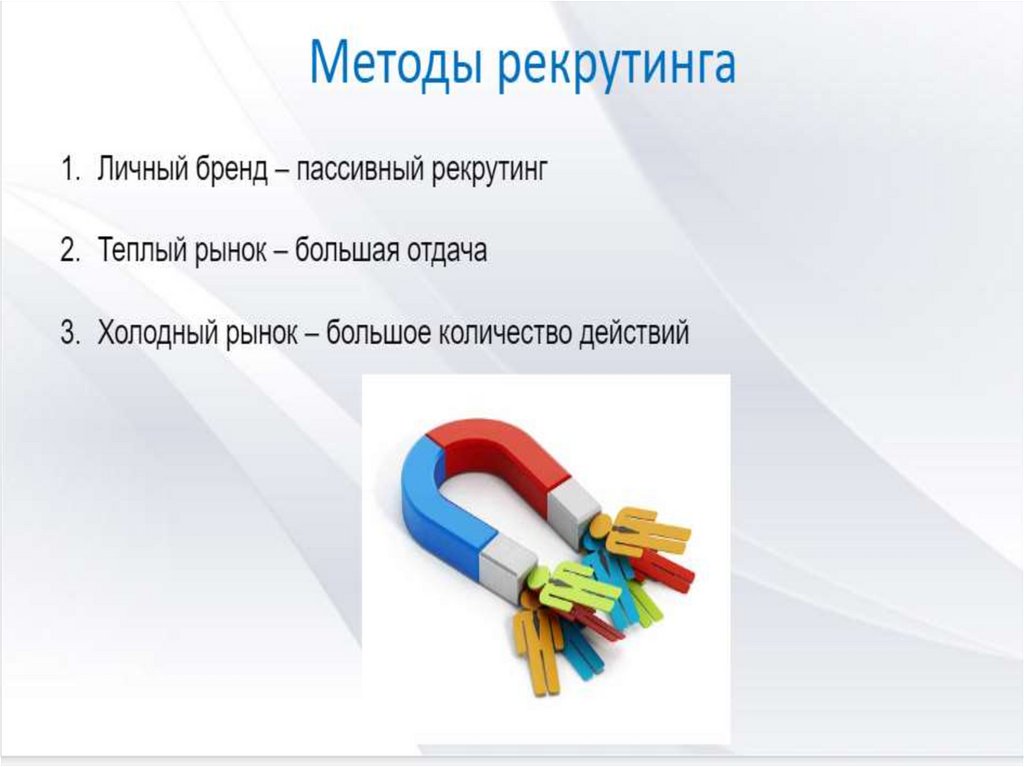 Методы рекрутинга

1. Личный бренд – пассивный рекрутинг

2. Теплый рынок – большая отдача

3. Холодный рынок – большое количество действий